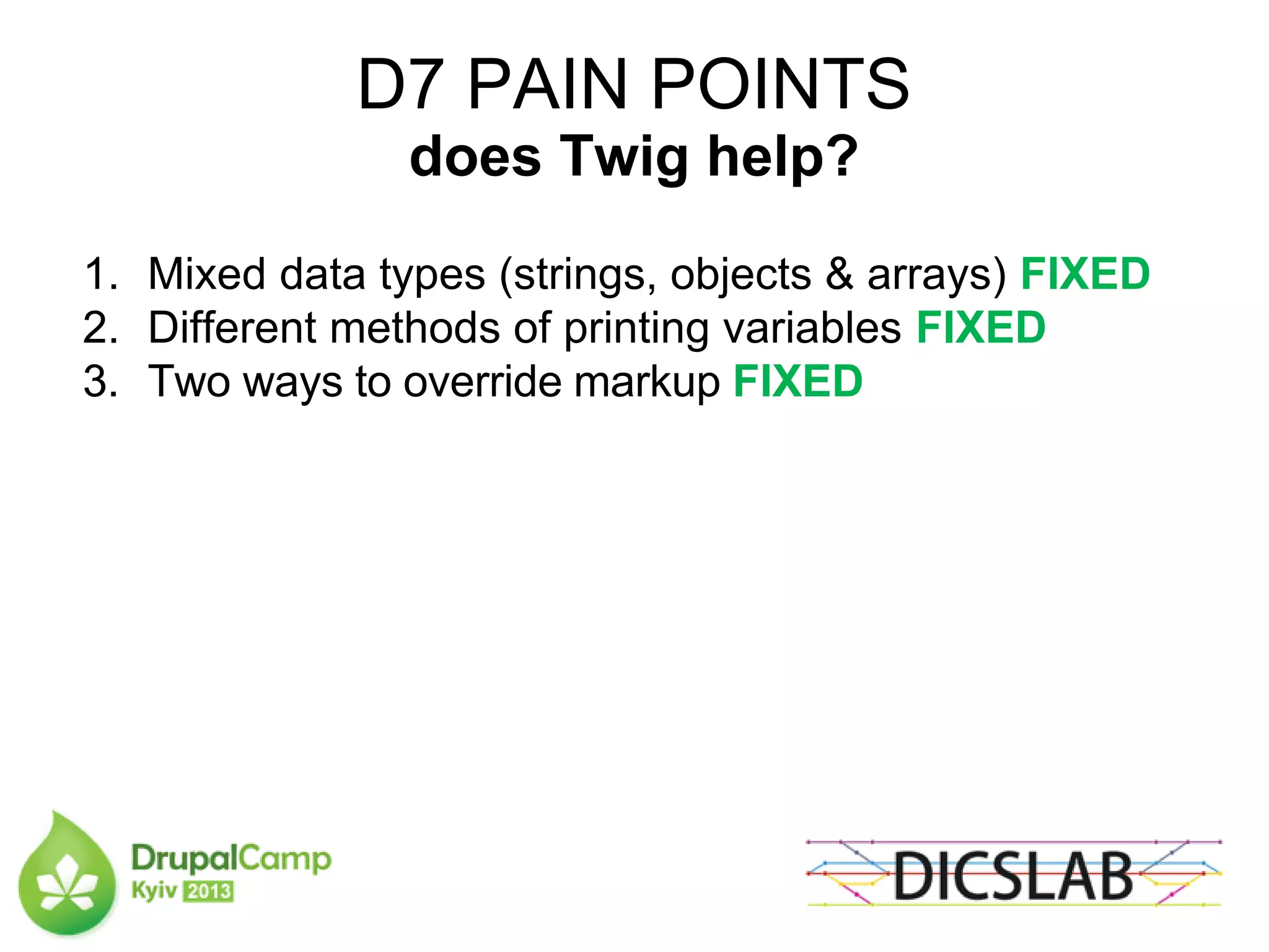 D7 PAIN POINTS
does Twig help?

1. Mixed data types (strings, objects & arrays) FIXED
2. Different methods of printing variables FIXED
3. Two ways to override markup FIXED

DrupalCamp
Kyiv 2013

DICSLAB